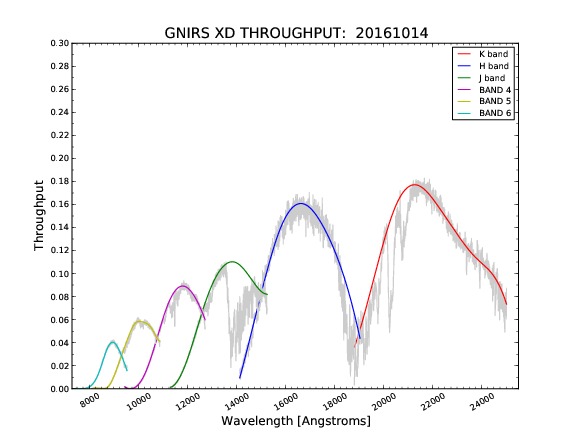 GNIRS XD THROUGHPUT: 20161014

K band
H band
J band
BAND 4
BAND 5
BAND 6

Throughput

0.30
0.28
0.26
0.24
0.22
0.20
0.18
0.16
0.14
0.12
0.10
0.08
0.06
0.04
0.02
0.00

8000
10000
12000
14000
16000
18000
20000
22000
24000

Wavelength [Angstroms]